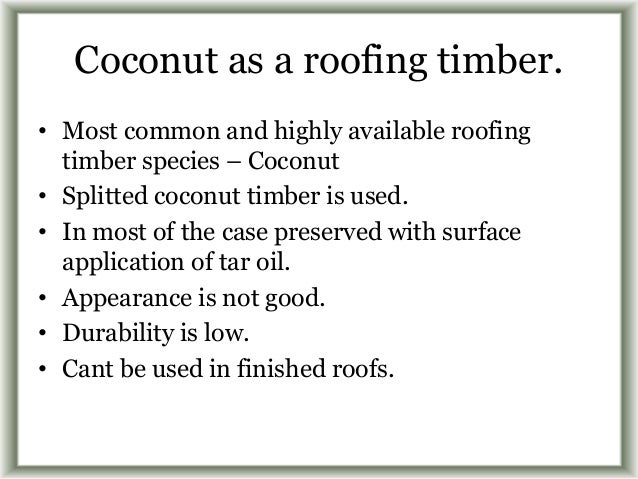 Coconut as a roofing timber.

• Most common and highly available roofing timber species – Coconut
• Splitted coconut timber is used.
• In most of the case preserved with surface application of tar oil.
• Appearance is not good.
• Durability is low.
• Cant be used in finished roofs.